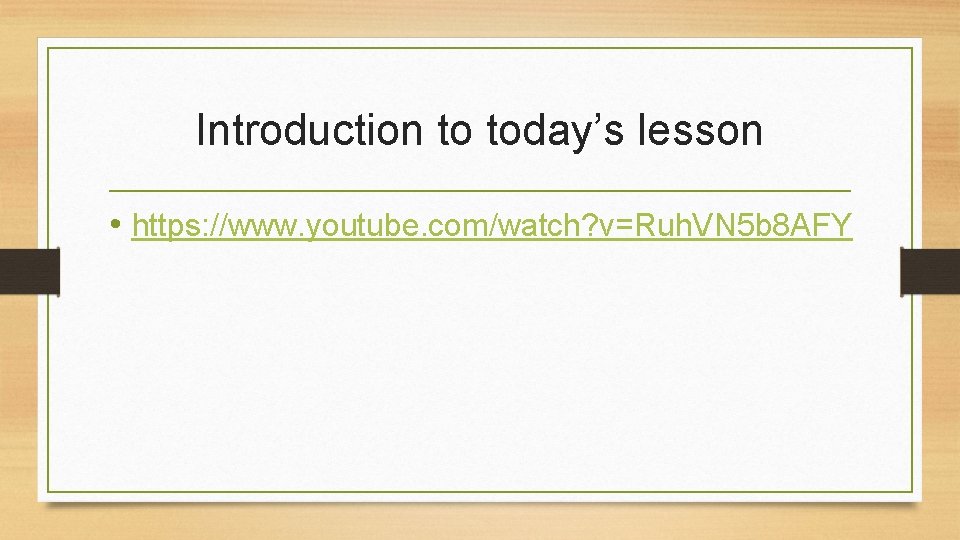 Introduction to today’s lesson

• https://www.youtube.com/watch?v=RuhVN5b8AFY